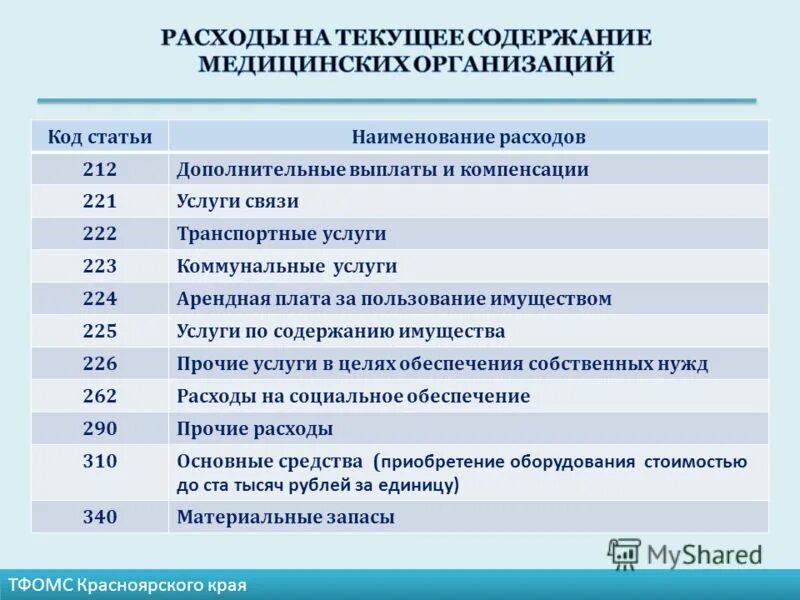 РАСХОДЫ НА ТЕКУЩЕЕ СОДЕРЖАНИЕ МЕДИЦИНСКИХ ОРГАНИЗАЦИЙ

| Код статьи | Наименование расходов |
|---|---|
| 212 | Дополнительные выплаты и компенсации |
| 221 | Услуги связи |
| 222 | Транспортные услуги |
| 223 | Коммунальные услуги |
| 224 | Арендная плата за пользование имуществом |
| 225 | Услуги по содержанию имущества |
| 226 | Прочие услуги в целях обеспечения собственных нужд |
| 262 | Расходы на социальное обеспечение |
| 290 | Прочие расходы |
| 310 | Основные средства (приобретение оборудования стоимостью до ста тысяч рублей за единицу) |
| 340 | Материальные запасы |

MyShared

ТФОМС Красноярского края